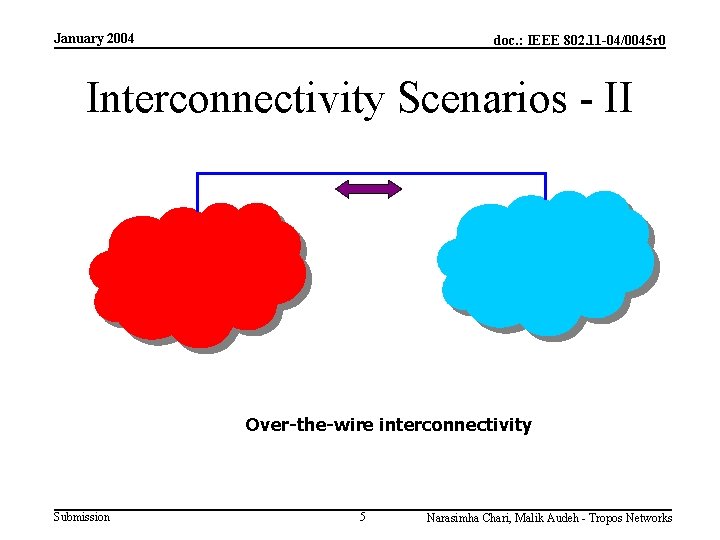 January 2004

doc.: IEEE 802.11-04/0045r0

Interconnectivity Scenarios - II

Over-the-wire interconnectivity

Submission

5

Narasimha Chari, Malik Audeh - Tropos Networks